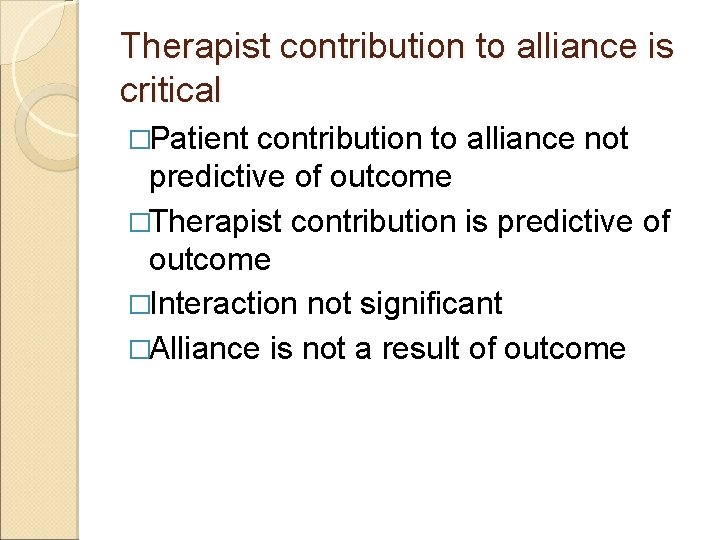 Therapist contribution to alliance is critical

□Patient contribution to alliance not predictive of outcome

□Therapist contribution is predictive of outcome

□Interaction not significant

□Alliance is not a result of outcome